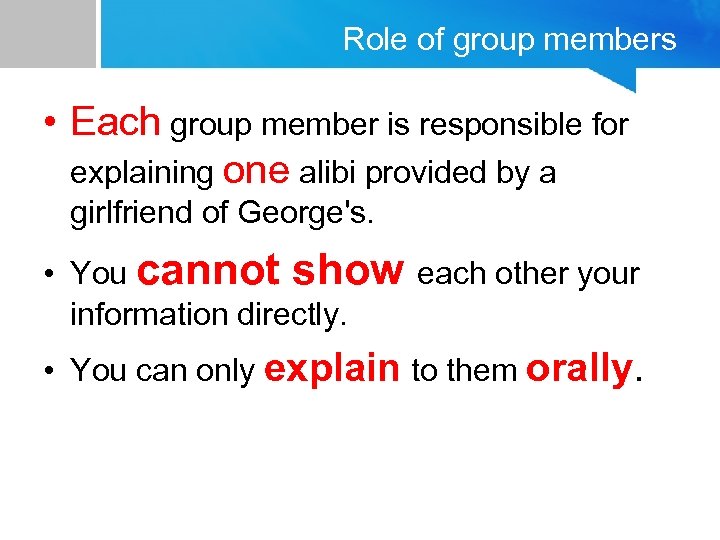 Role of group members

• Each group member is responsible for explaining one alibi provided by a girlfriend of George's.

• You cannot show each other your information directly.

• You can only explain to them orally.